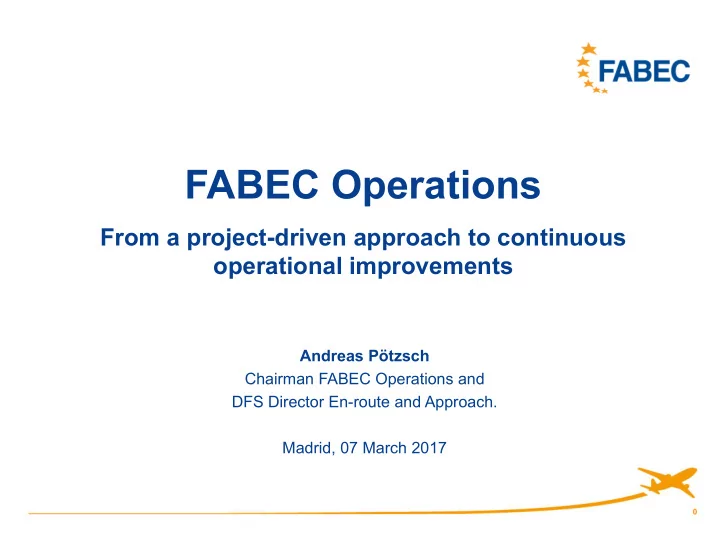 FABEC

FABEC Operations

From a project-driven approach to continuous operational improvements

Andreas Pötzsch
Chairman FABEC Operations and
DFS Director En-route and Approach.

Madrid, 07 March 2017

0